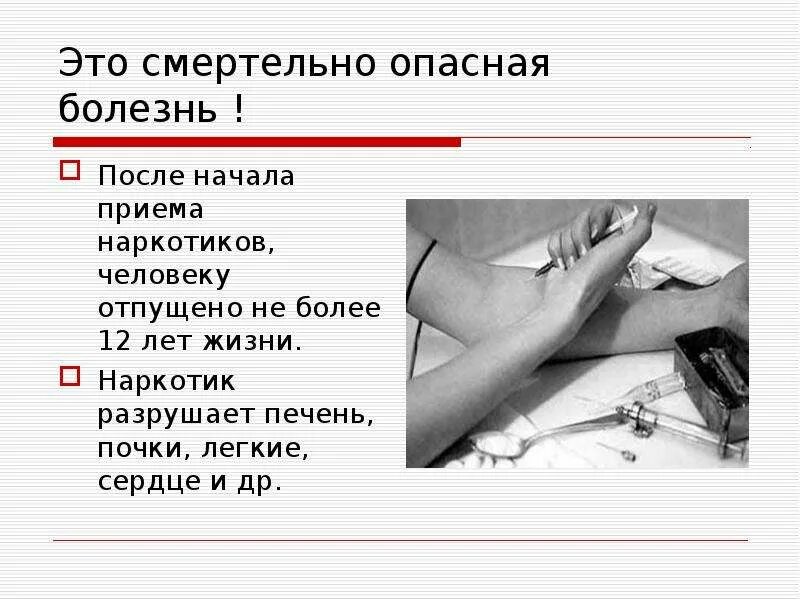 Это смертельно опасная болезнь !

После начала приема наркотиков, человеку отпущено не более 12 лет жизни.

Наркотик разрушает печень, почки, легкие, сердце и др.